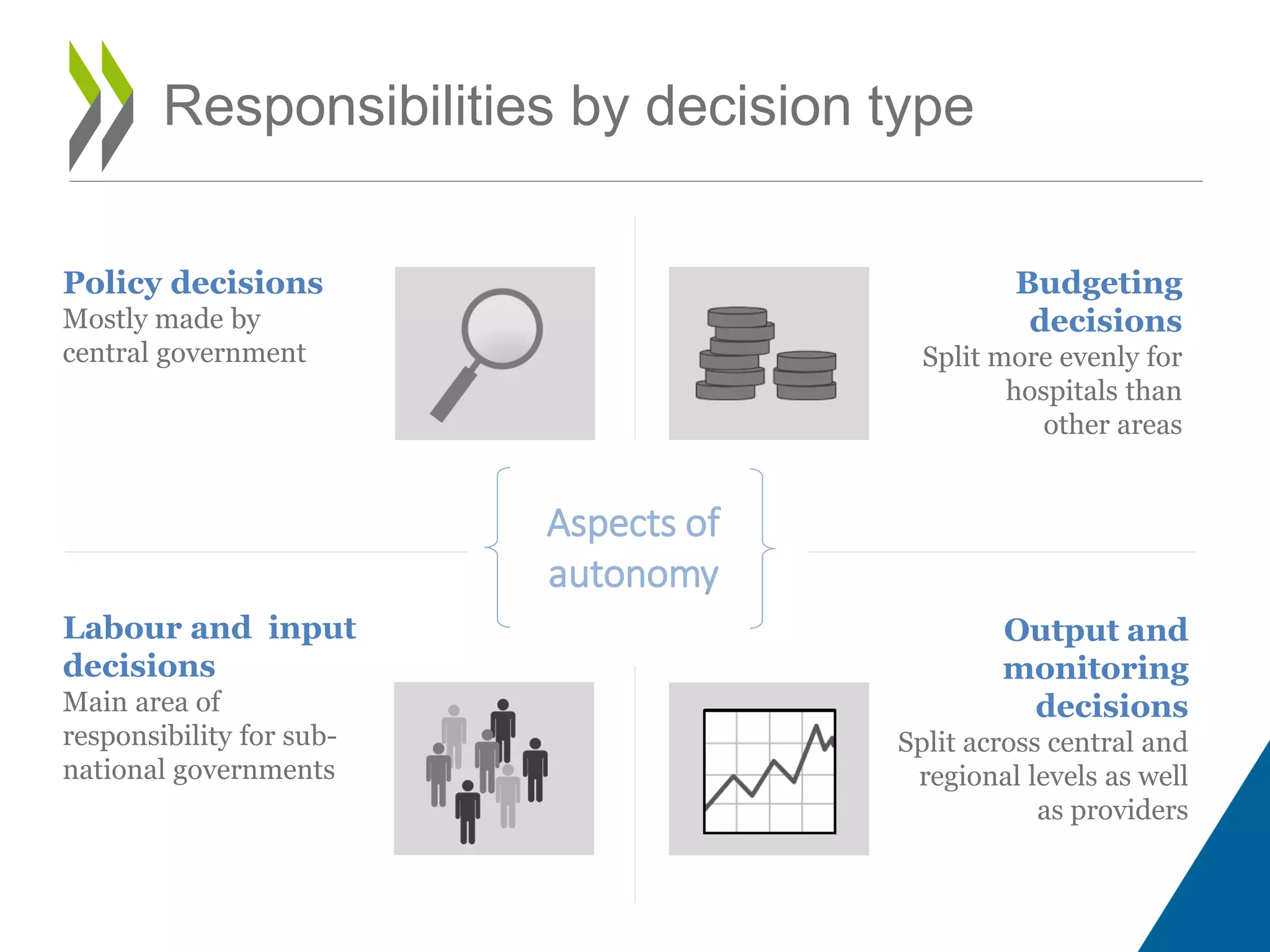 Responsibilities by decision type

Policy decisions
Mostly made by central government

Budgeting decisions
Split more evenly for hospitals than other areas

Aspects of autonomy

Labour and input decisions
Main area of responsibility for sub-national governments

Output and monitoring decisions
Split across central and regional levels as well as providers